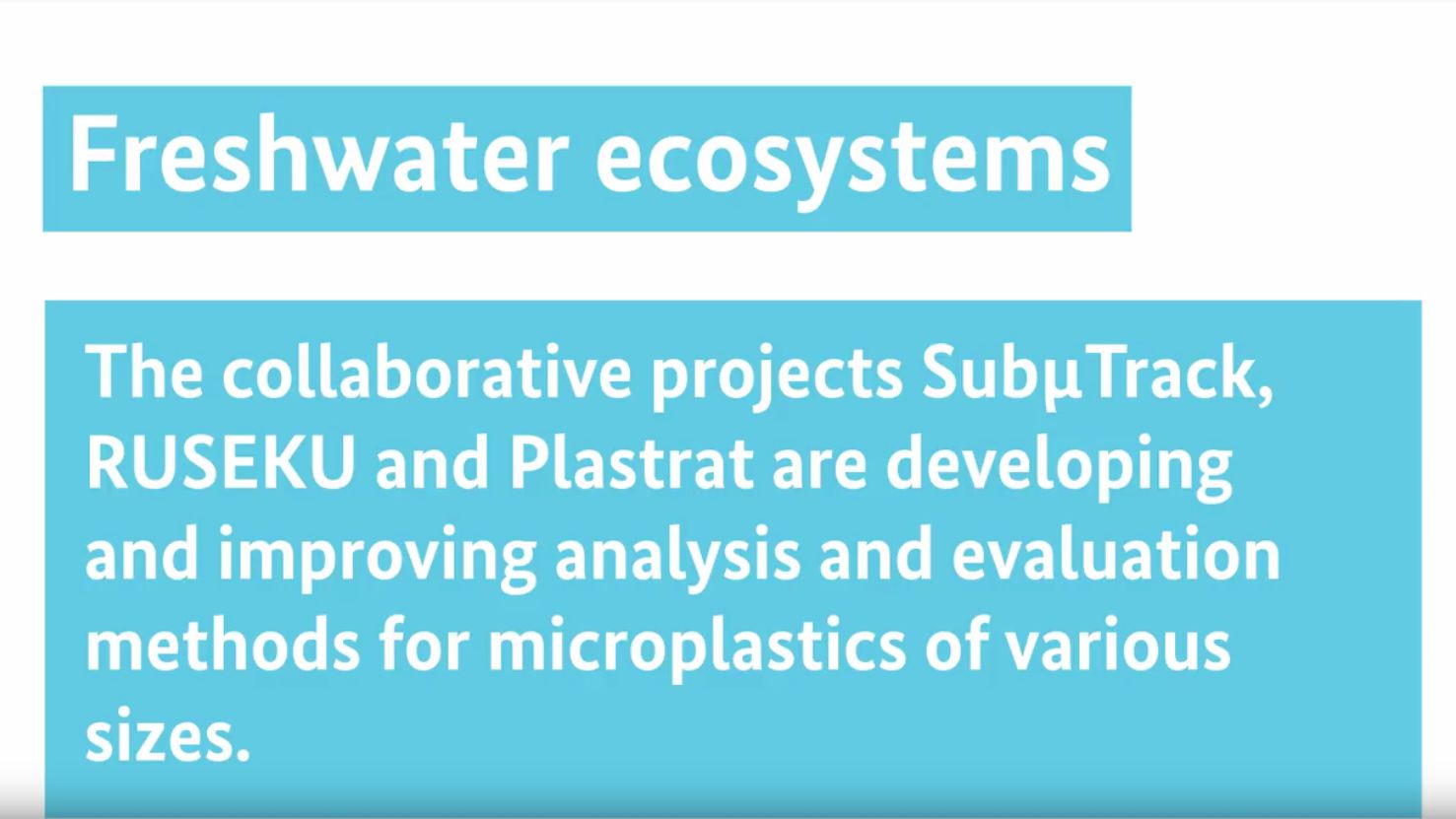 Freshwater ecosystems

The collaborative projects SubμTrack, RUSEKU and Plastrat are developing and improving analysis and evaluation methods for microplastics of various sizes.